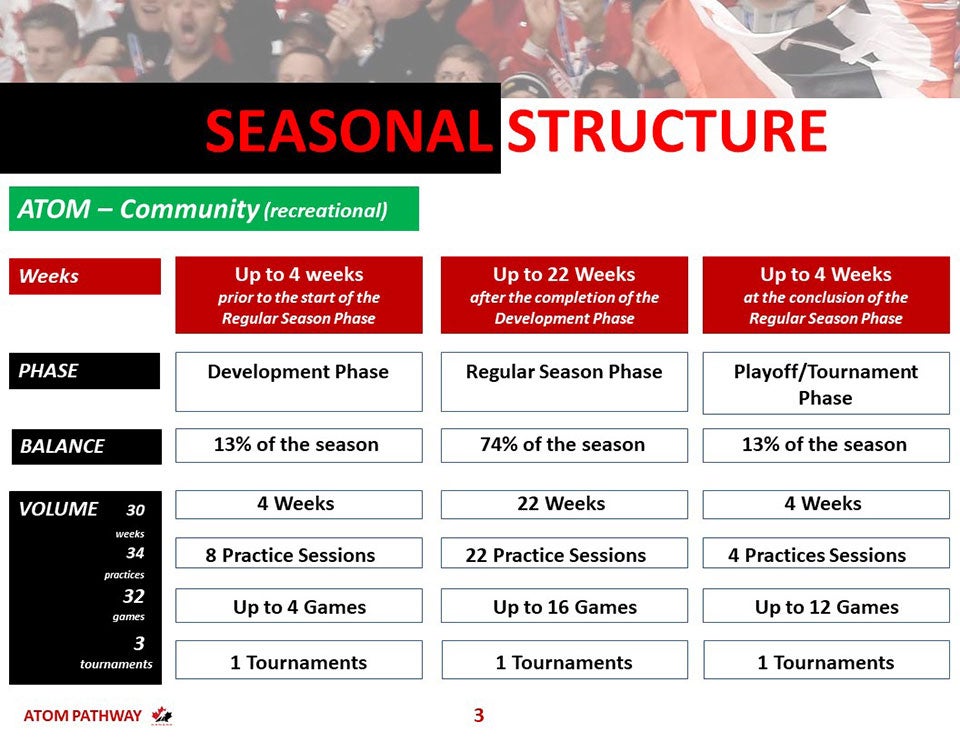 SEASONAL STRUCTURE

ATOM – Community (recreational)

| Weeks | Up to 4 weeks prior to the start of the Regular Season Phase | Up to 22 Weeks after the completion of the Development Phase | Up to 4 Weeks at the conclusion of the Regular Season Phase |
|---|---|---|---|
| PHASE | Development Phase | Regular Season Phase | Playoff/Tournament Phase |
| BALANCE | 13% of the season | 74% of the season | 13% of the season |
| VOLUME 30 weeks | 4 Weeks | 22 Weeks | 4 Weeks |
| 34 practices | 8 Practice Sessions | 22 Practice Sessions | 4 Practices Sessions |
| 32 games | Up to 4 Games | Up to 16 Games | Up to 12 Games |
| 3 tournaments | 1 Tournaments | 1 Tournaments | 1 Tournaments |

ATOM PATHWAY

3